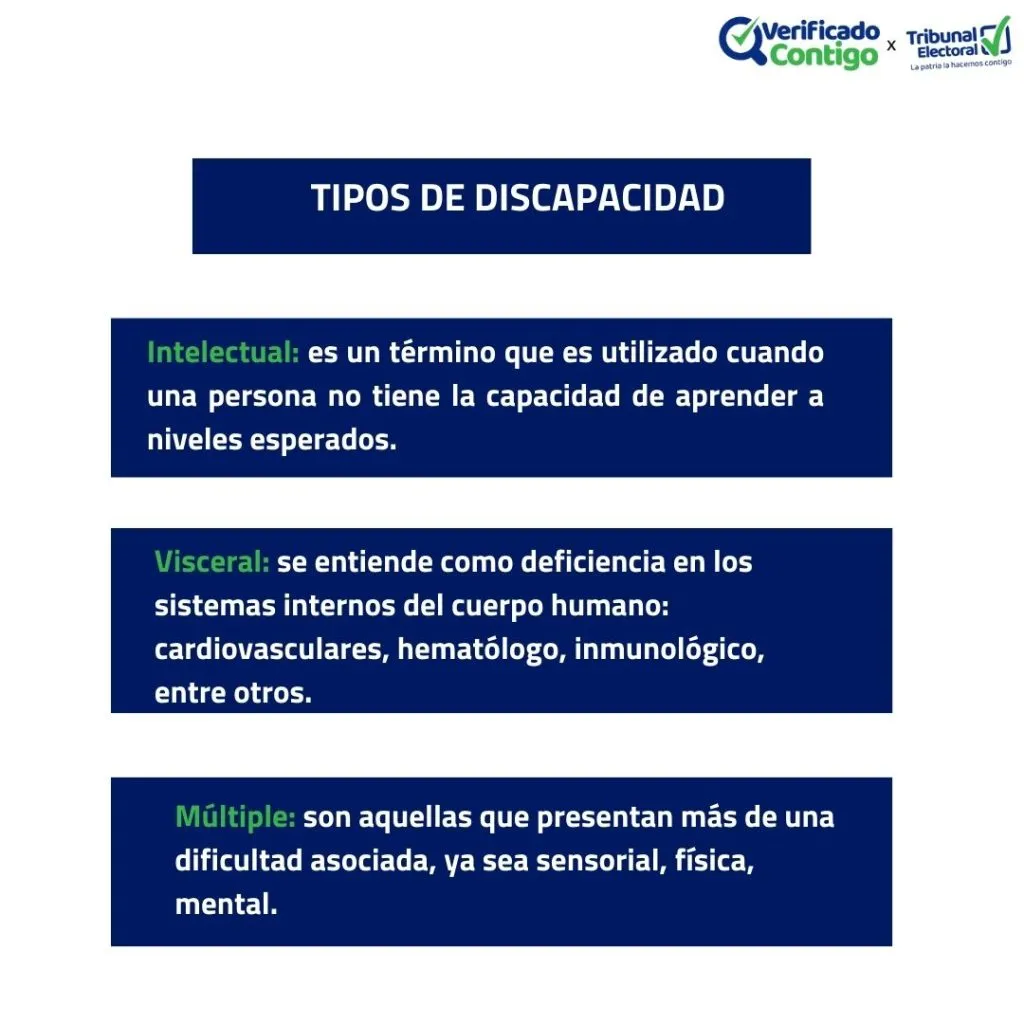 Verificado Contigo x Tribunal Electoral
La patria la hacemos contigo

TIPOS DE DISCAPACIDAD

Intelectual: es un término que es utilizado cuando una persona no tiene la capacidad de aprender a niveles esperados.

Visceral: se entiende como deficiencia en los sistemas internos del cuerpo humano: cardiovasculares, hematólogo, inmunológico, entre otros.

Múltiple: son aquellas que presentan más de una dificultad asociada, ya sea sensorial, física, mental.